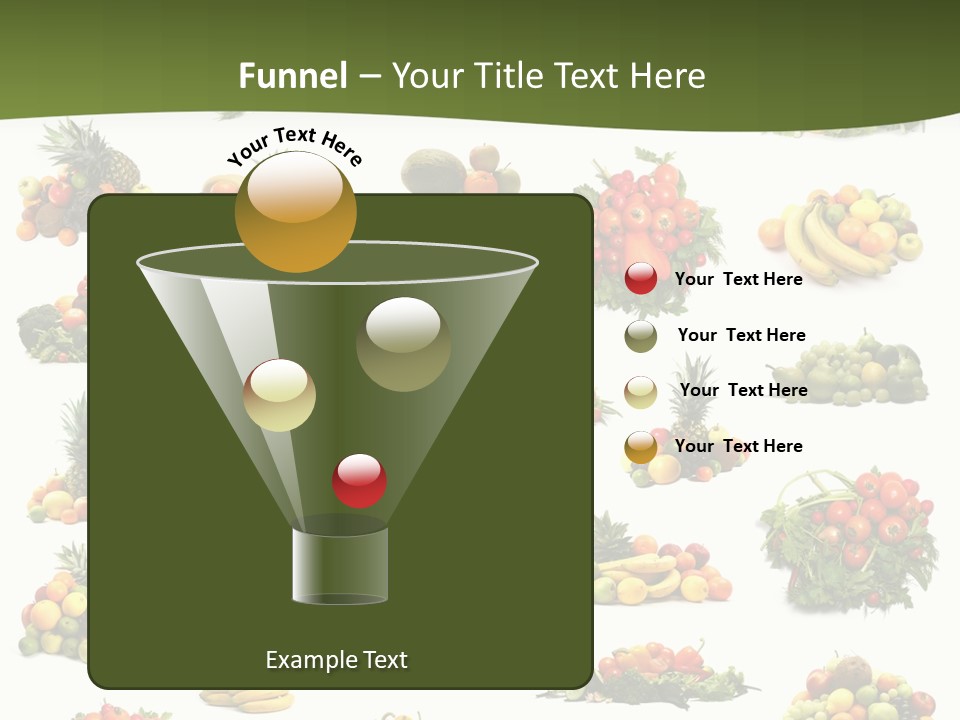 Funnel – Your Title Text Here

Your Text Here

Your Text Here

Your Text Here

Your Text Here

Your Text Here

Example Text